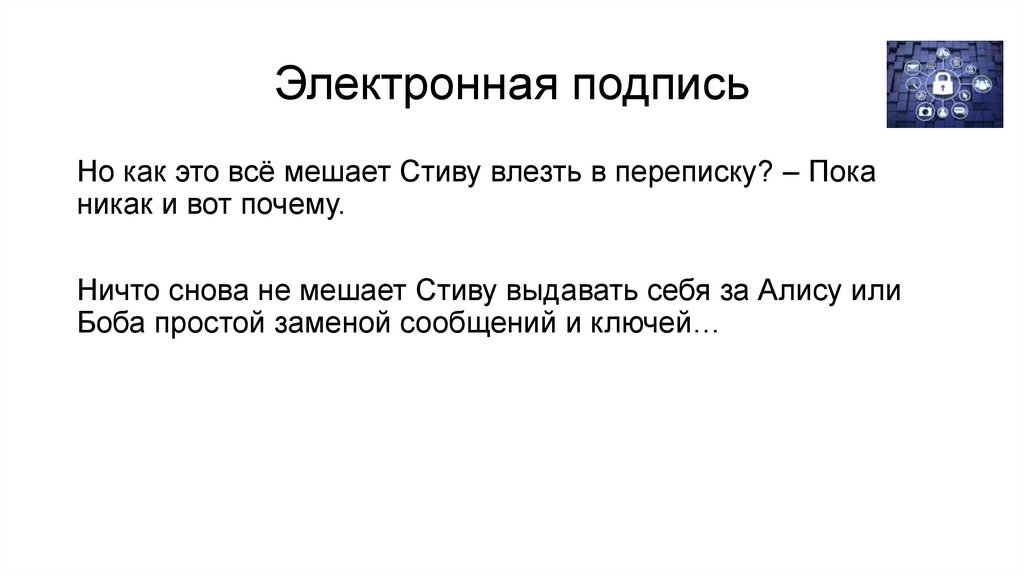 Электронная подпись

Но как это всё мешает Стиву влезть в переписку? – Пока никак и вот почему.

Ничто снова не мешает Стиву выдавать себя за Алису или Боба простой заменой сообщений и ключей…